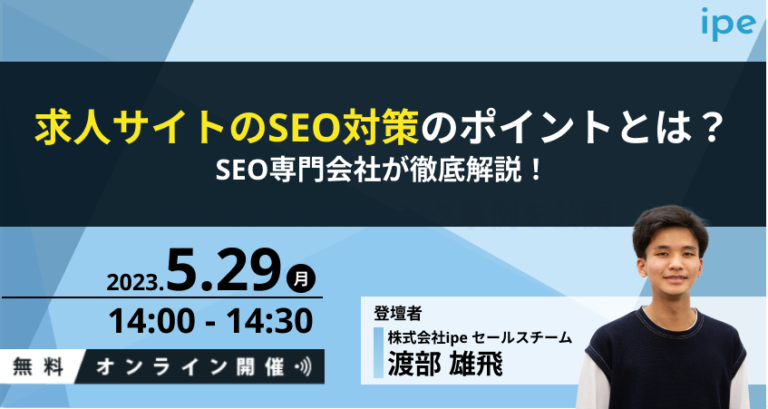 ipe

求人サイトのSEO対策のポイントとは？
SEO専門会社が徹底解説！

2023.5.29 月
14:00 - 14:30

無料 オンライン開催

登壇者
株式会社ipe セールスチーム
渡部 雄飛